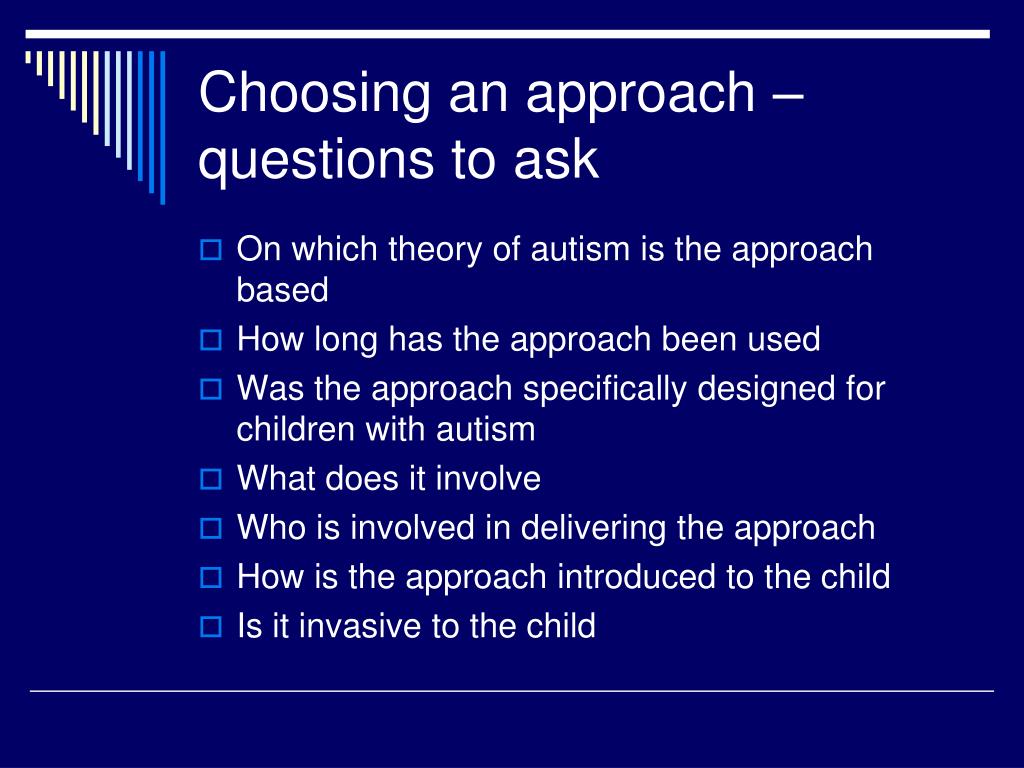 Choosing an approach – questions to ask

On which theory of autism is the approach based
How long has the approach been used
Was the approach specifically designed for children with autism
What does it involve
Who is involved in delivering the approach
How is the approach introduced to the child
Is it invasive to the child